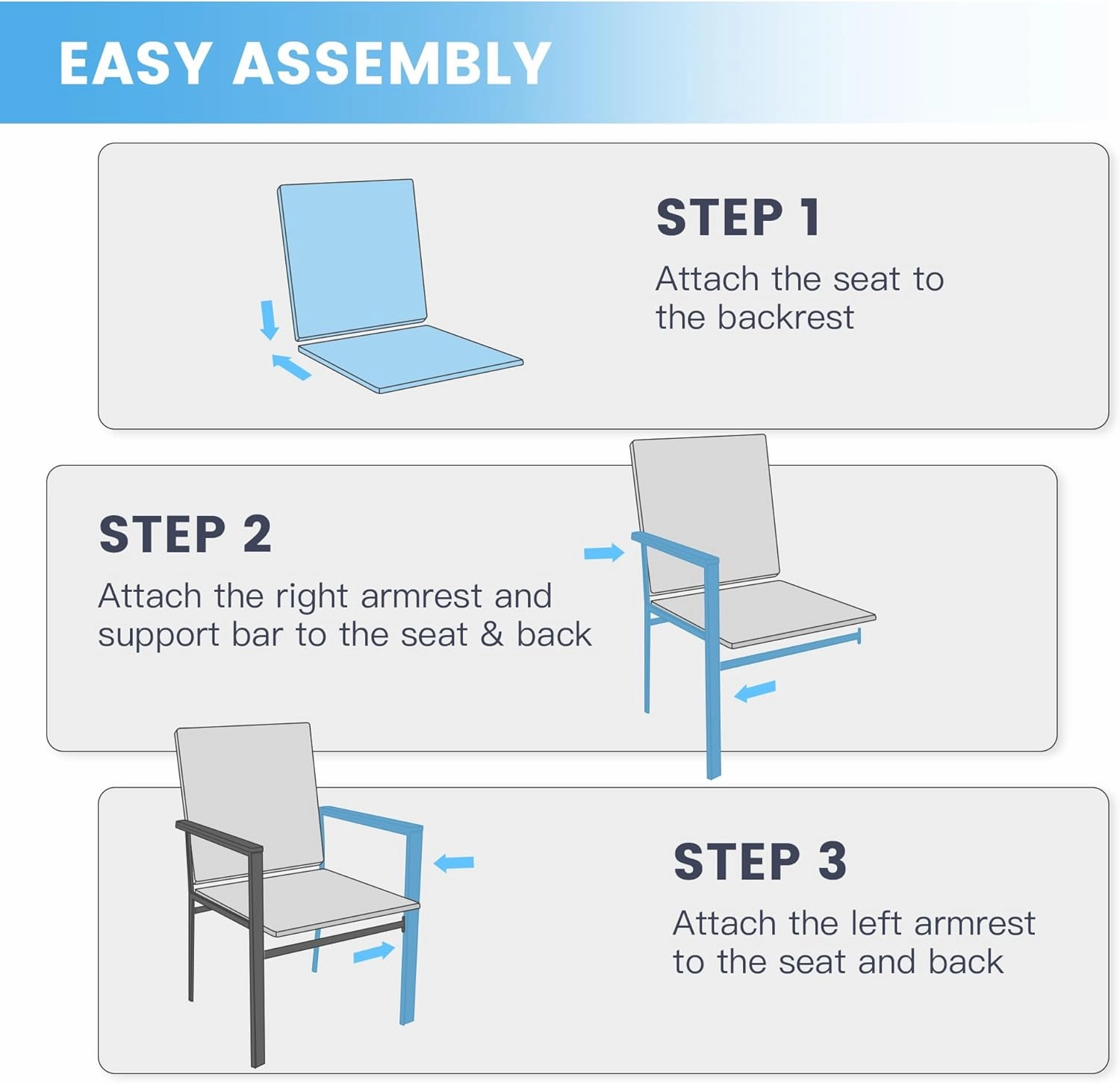 EASY ASSEMBLY

STEP 1

Attach the seat to the backrest

STEP 2

Attach the right armrest and support bar to the seat & back

STEP 3

Attach the left armrest to the seat and back